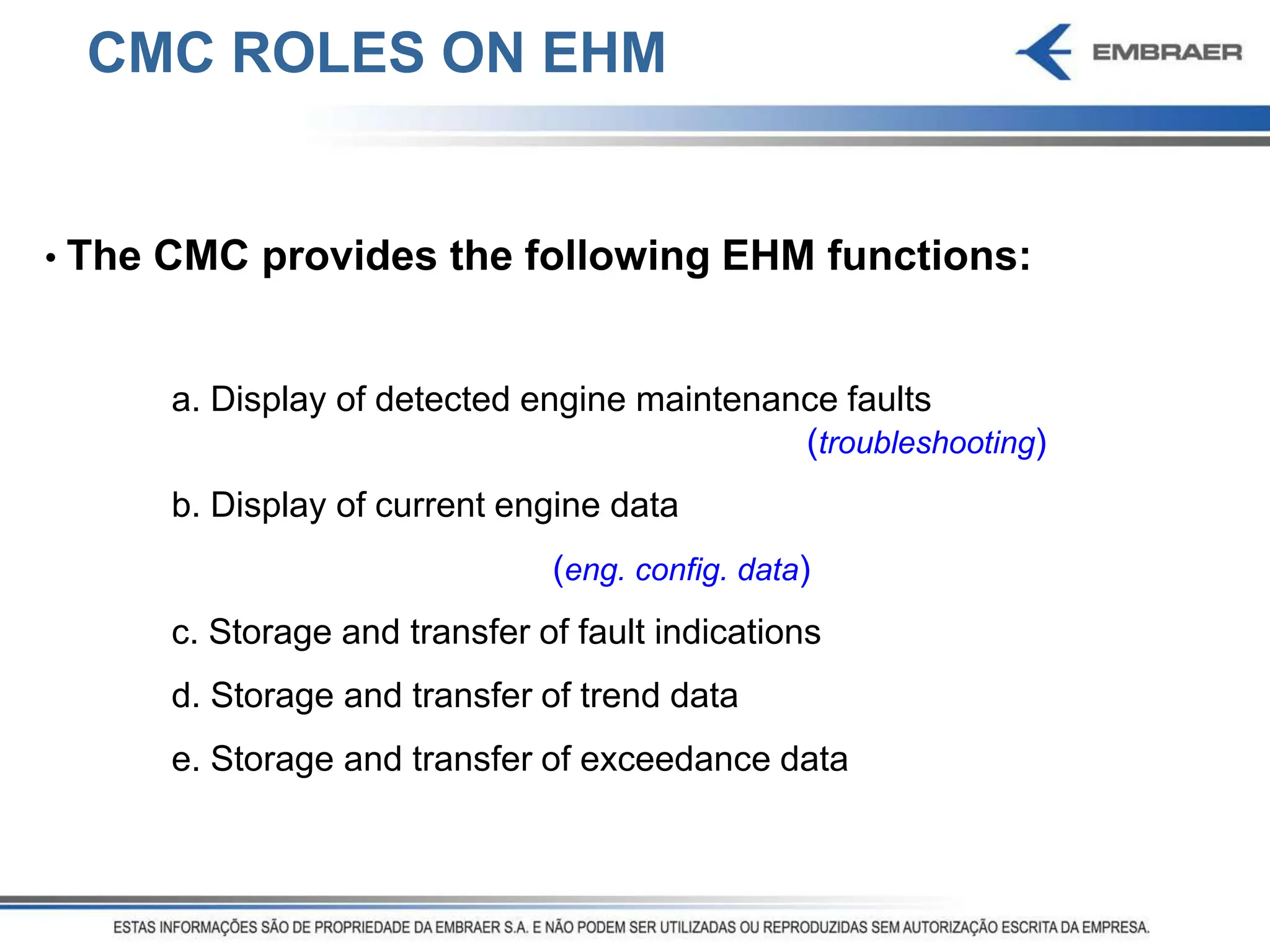 CMC ROLES ON EHM

EMBRAER

• The CMC provides the following EHM functions:

a. Display of detected engine maintenance faults (troubleshooting)

b. Display of current engine data (eng. config. data)

c. Storage and transfer of fault indications

d. Storage and transfer of trend data

e. Storage and transfer of exceedance data

ESTAS INFORMAÇÕES SÃO DE PROPRIEDADE DA EMBRAER S.A. E NÃO PODEM SER UTILIZADAS OU REPRODUZIDAS SEM AUTORIZAÇÃO ESCRITA DA EMPRESA.